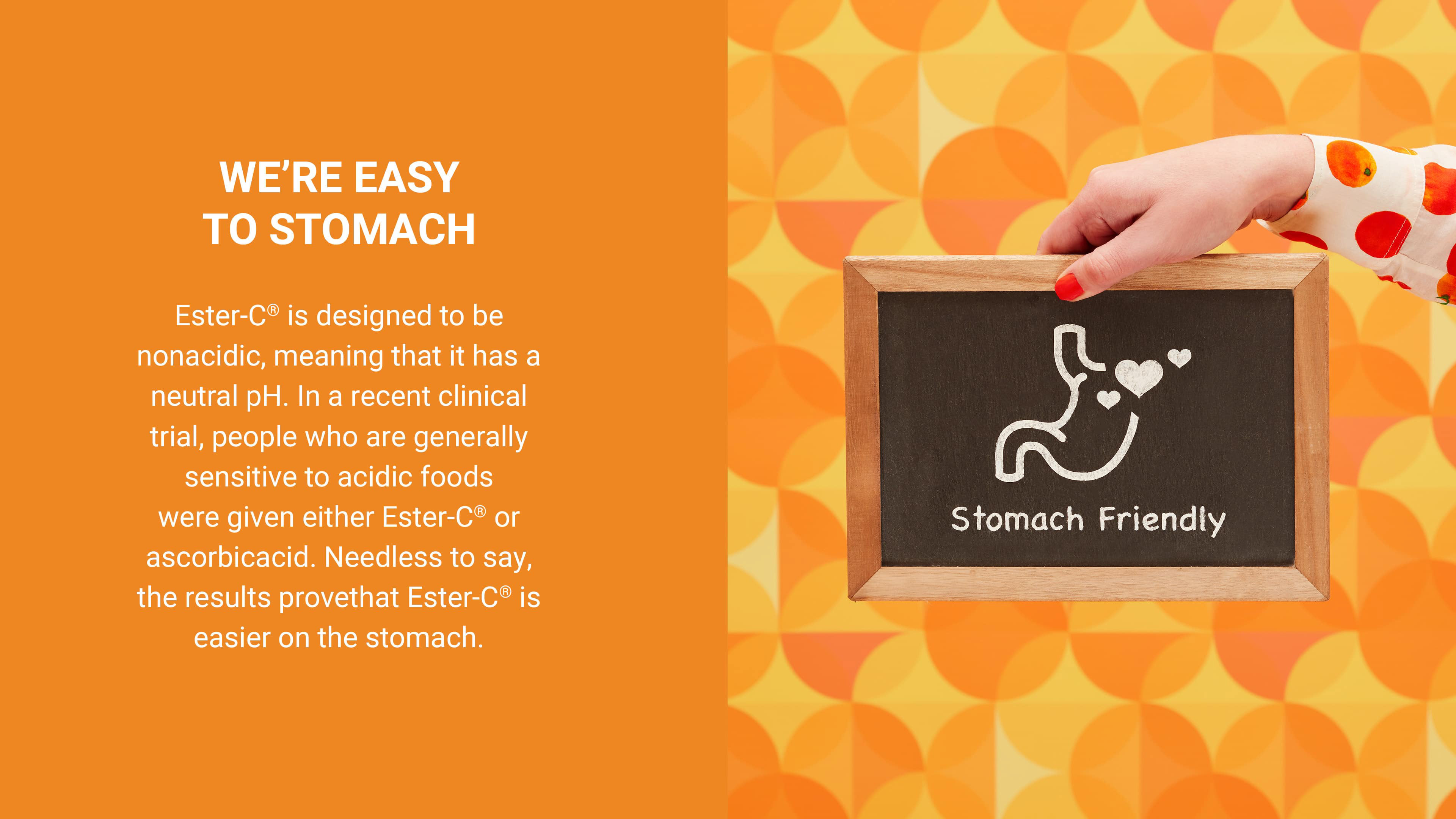 WE'RE EASY
TO STOMACH

Ester-C® is designed to be nonacidic, meaning that it has a neutral pH. In a recent clinical trial, people who are generally sensitive to acidic foods were given either Ester-C® or ascorbicacid. Needless to say, the results provethat Ester-C® is easier on the stomach.

Stomach Friendly